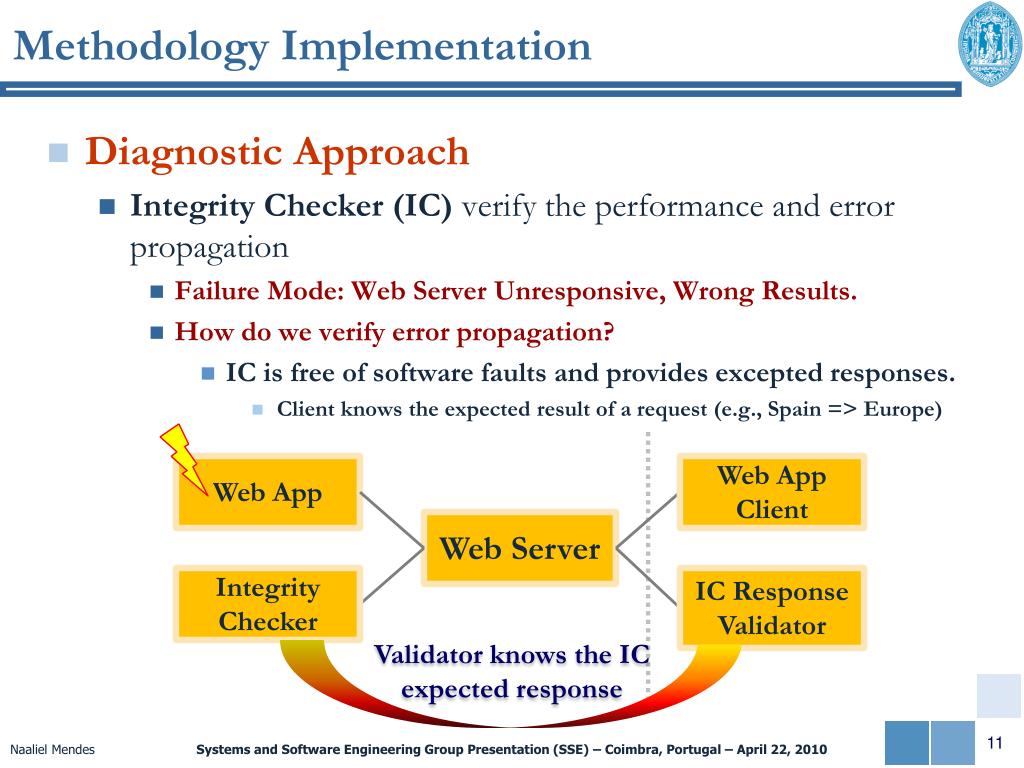 Methodology Implementation

Diagnostic Approach

Integrity Checker (IC) verify the performance and error propagation

Failure Mode: Web Server Unresponsive, Wrong Results.

How do we verify error propagation?

IC is free of software faults and provides excepted responses.

Client knows the expected result of a request (e.g., Spain => Europe)

Web App

Integrity Checker

Web Server

Web App Client

IC Response Validator

Validator knows the IC expected response

Naaliel Mendes

Systems and Software Engineering Group Presentation (SSE) – Coimbra, Portugal – April 22, 2010

11